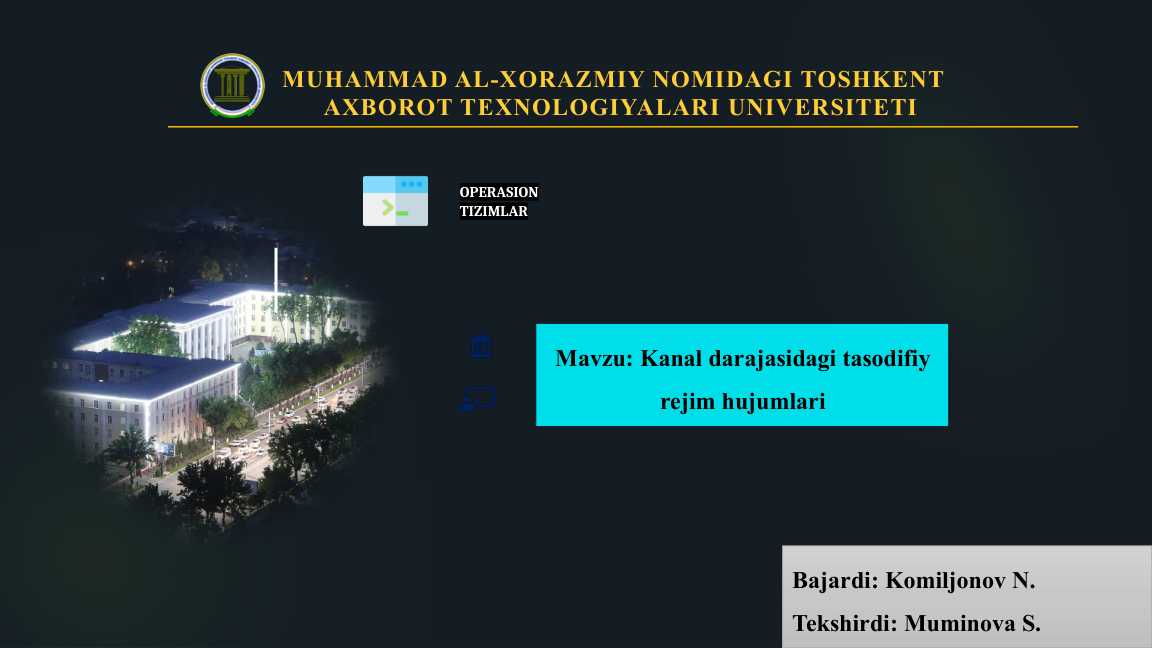 MUHAMMAD AL-XORAZMIY NOMIDAGI TOSHKENT AXBOROT TEXNOLOGIYALARI UNIVERSITETI

OPERASION TIZIMLAR

Mavzu: Kanal darajasidagi tasodifiy rejim hujumlari

Bajardi: Komiljonov N.

Tekshirdi: Muminova S.